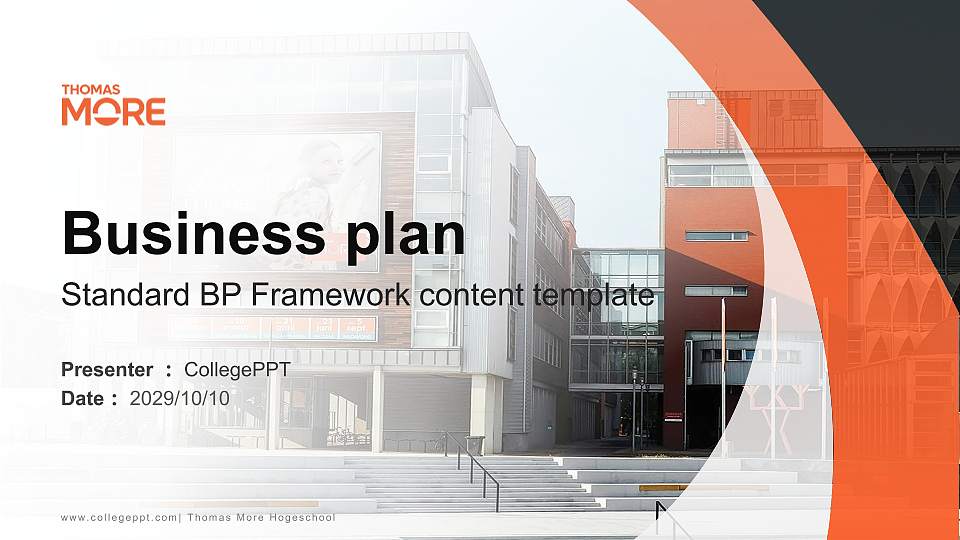 THOMAS
MORE

Business plan

Standard BP Framework content template

Presenter : CollegePPT
Date : 2029/10/10

www.collegeppt.com| Thomas More Hogeschool